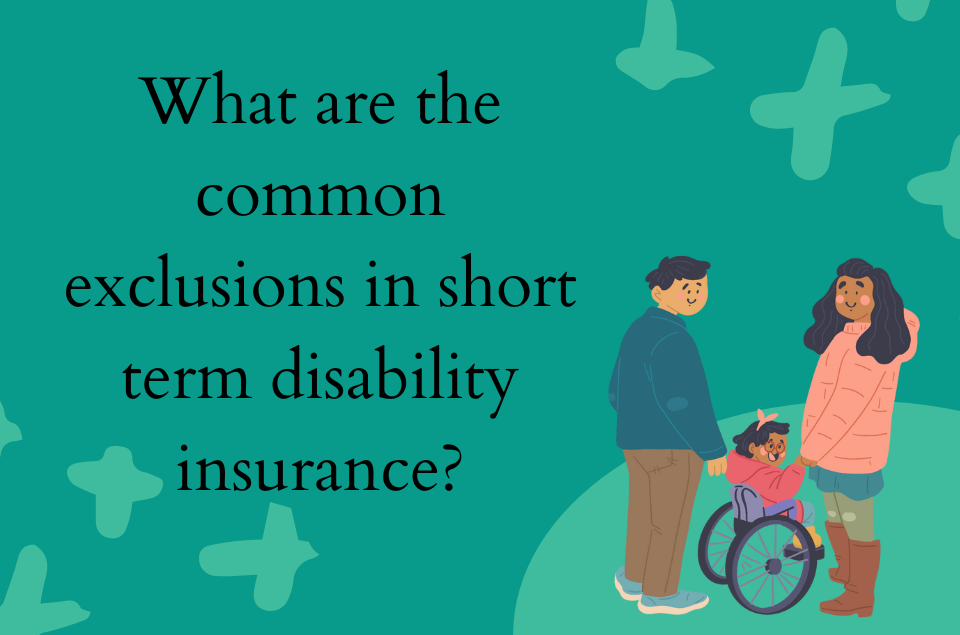 What are the common exclusions in short term disability insurance?